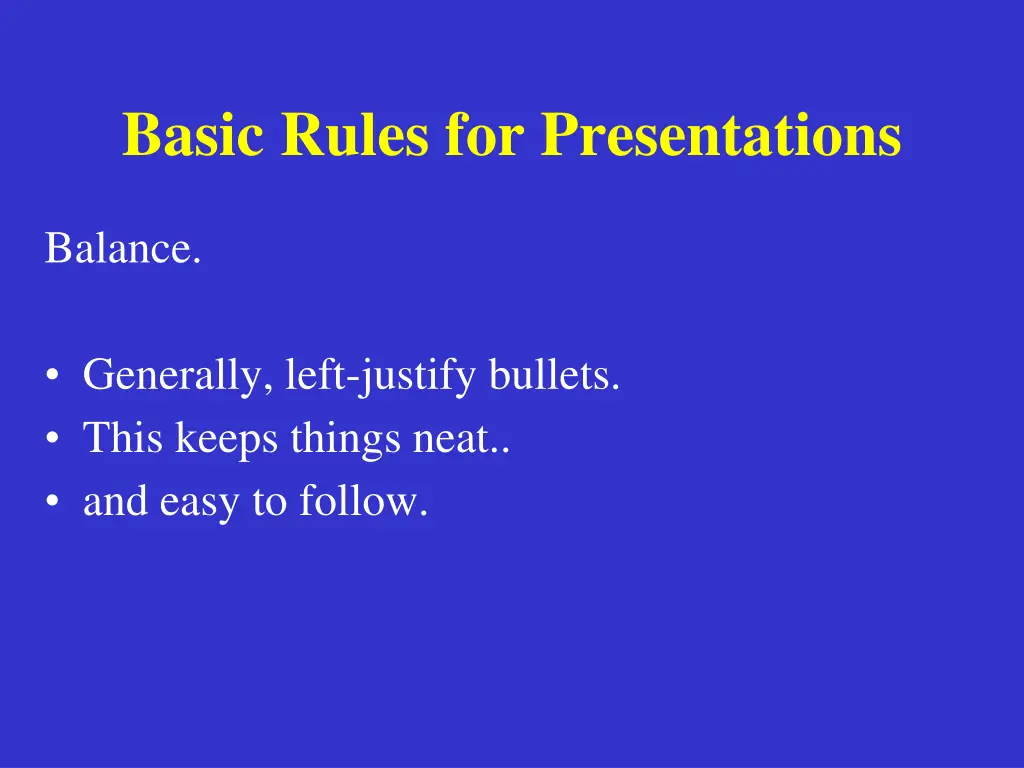 Basic Rules for Presentations

Balance.

• Generally, left-justify bullets.
• This keeps things neat..
• and easy to follow.